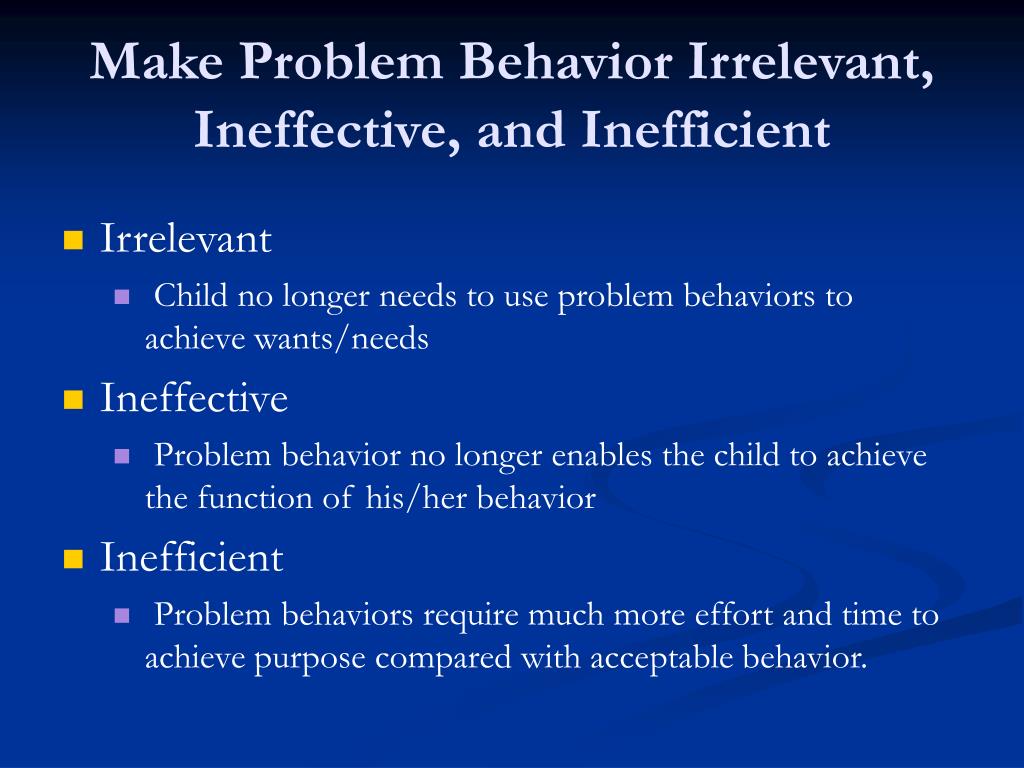 Make Problem Behavior Irrelevant, Ineffective, and Inefficient

Irrelevant

Child no longer needs to use problem behaviors to achieve wants/needs

Ineffective

Problem behavior no longer enables the child to achieve the function of his/her behavior

Inefficient

Problem behaviors require much more effort and time to achieve purpose compared with acceptable behavior.